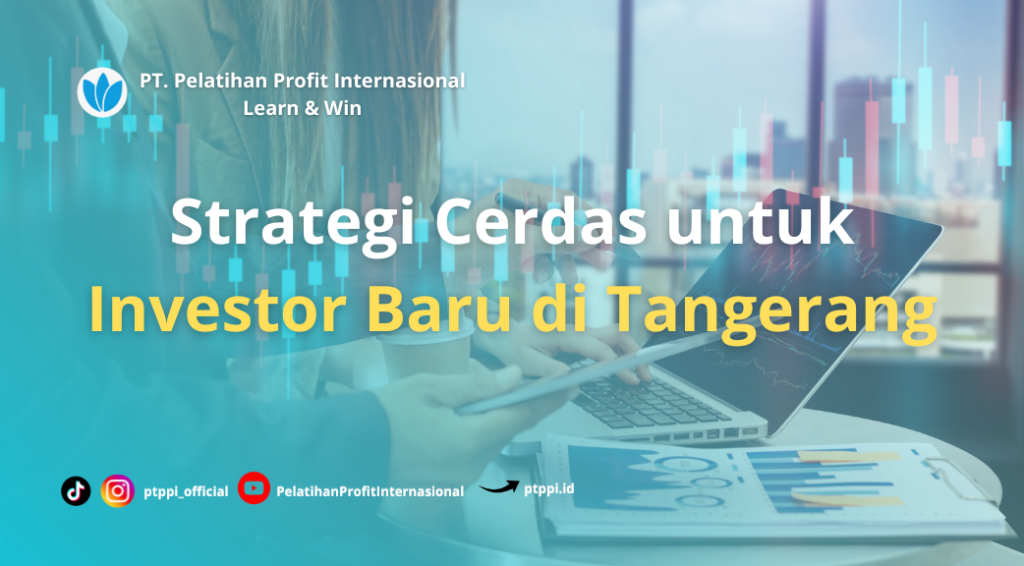 PT. Pelatihan Profit Internasional
Learn & Win

Strategi Cerdas untuk
Investor Baru di Tangerang

ptppi_official PelatihanProfitInternasional ptppi.id